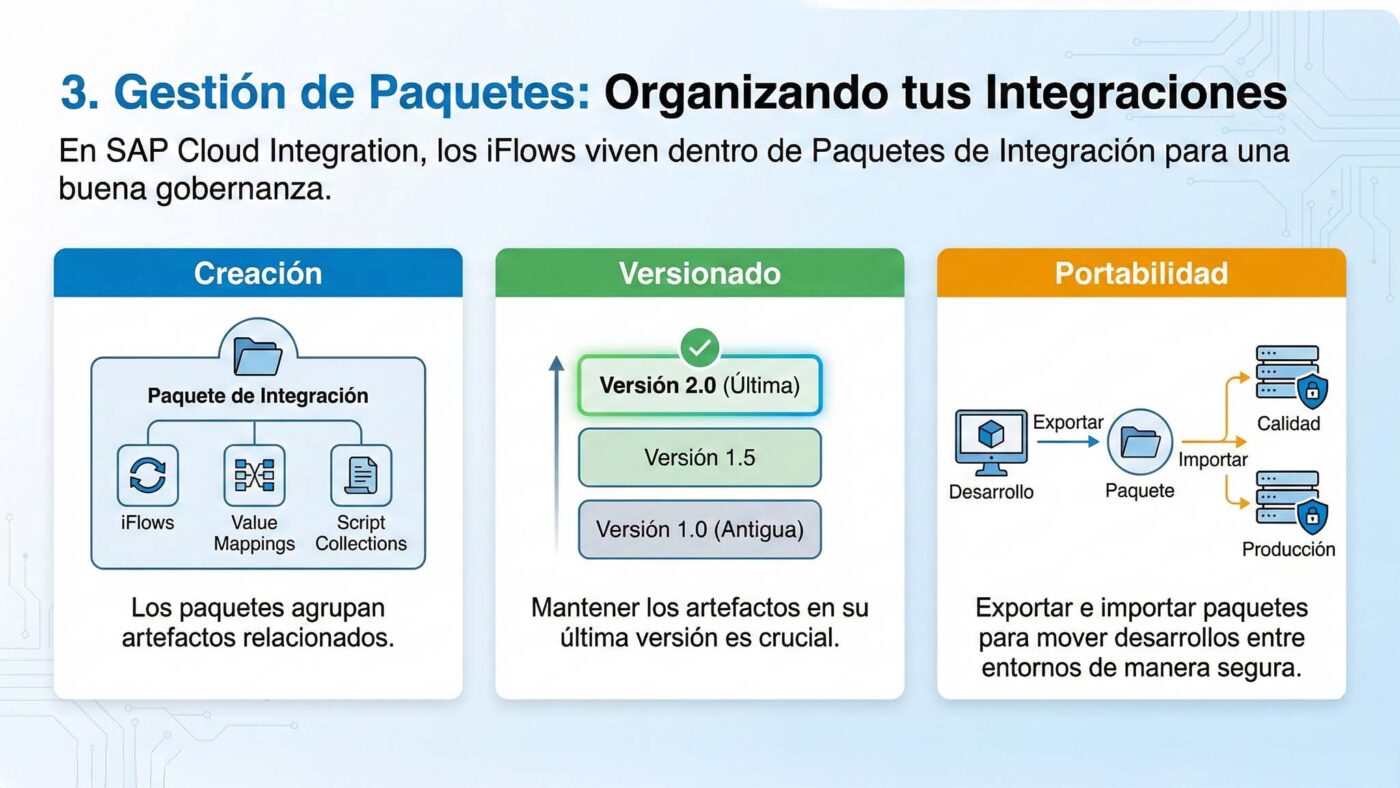 3. Gestión de Paquetes: Organizando tus Integraciones

En SAP Cloud Integration, los iFlows viven dentro de Paquetes de Integración para una buena gobernanza.

Creación

Paquete de Integración

iFlows

Value Mappings

Script Collections

Los paquetes agrupan artefactos relacionados.

Versionado

Versión 2.0 (Última)

Versión 1.5

Versión 1.0 (Antigua)

Mantener los artefactos en su última versión es crucial.

Portabilidad

Desarrollo

Exportar

Paquete

Importar

Calidad

Producción

Exportar e importar paquetes para mover desarrollos entre entornos de manera segura.